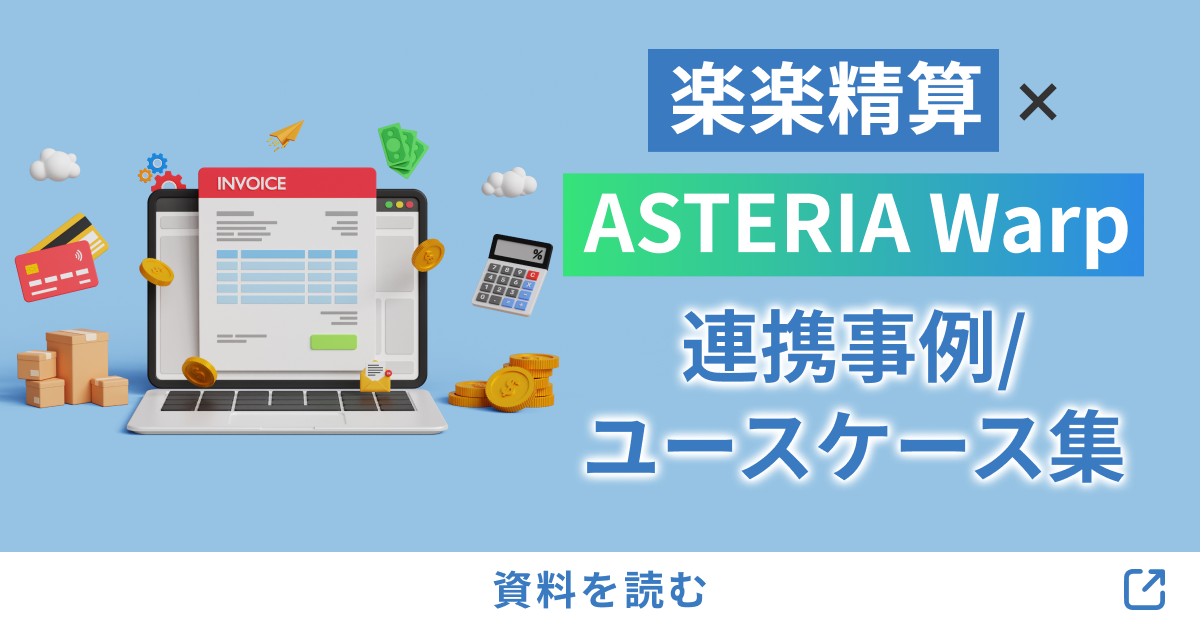 INVOICE

%

楽楽精算 ×

ASTERIA Warp

連携事例/
ユースケース集

資料を読む